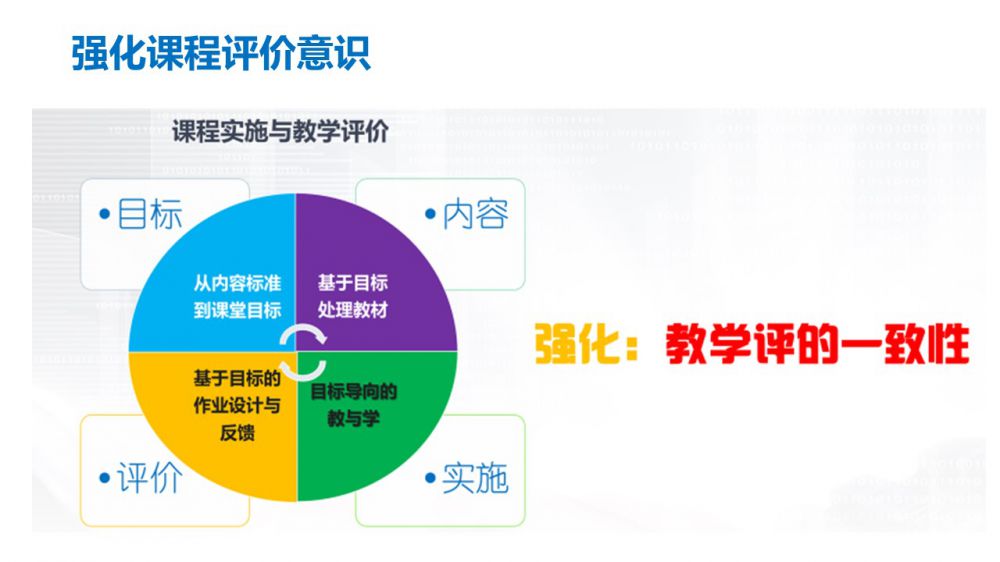 强化课程评价意识

课程实施与教学评价

•目标

•内容

从内容标准到课堂目标

基于目标处理教材

基于目标的作业设计与反馈

目标导向的教与学

•评价

•实施

强化：教学评的一致性